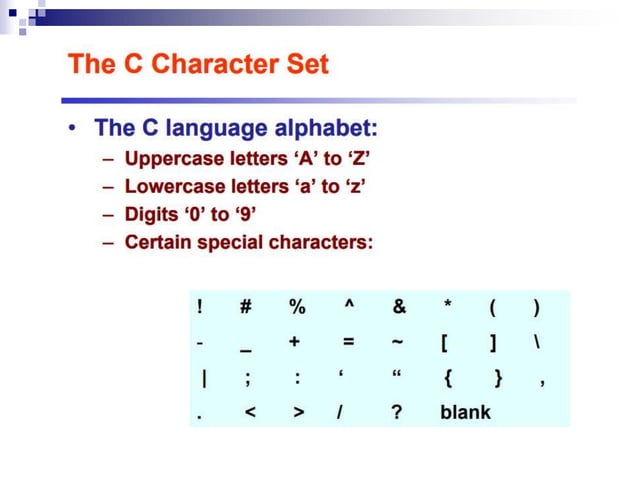 The C Character Set

• The C language alphabet:
– Uppercase letters ‘A’ to ‘Z’
– Lowercase letters ‘a’ to ‘z’
– Digits ‘0’ to ‘9’
– Certain special characters:

| ! | # | % | ^ | & | * | ( | ) |
|---|---|---|---|---|---|---|---|
| - | _ | + | = | ~ | [ | ] | \ |
| \| | ; | : | ‘ | “ | { | } | , |
| . | < | > | / | ? | blank | | |